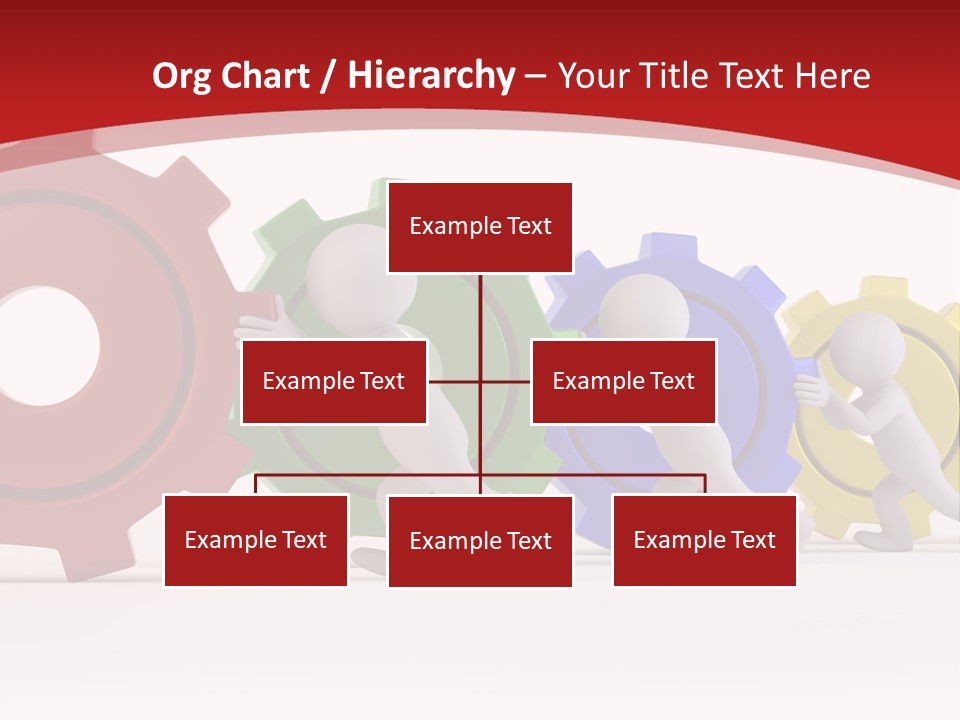 Org Chart / Hierarchy – Your Title Text Here

Example Text

Example Text

Example Text

Example Text

Example Text

Example Text